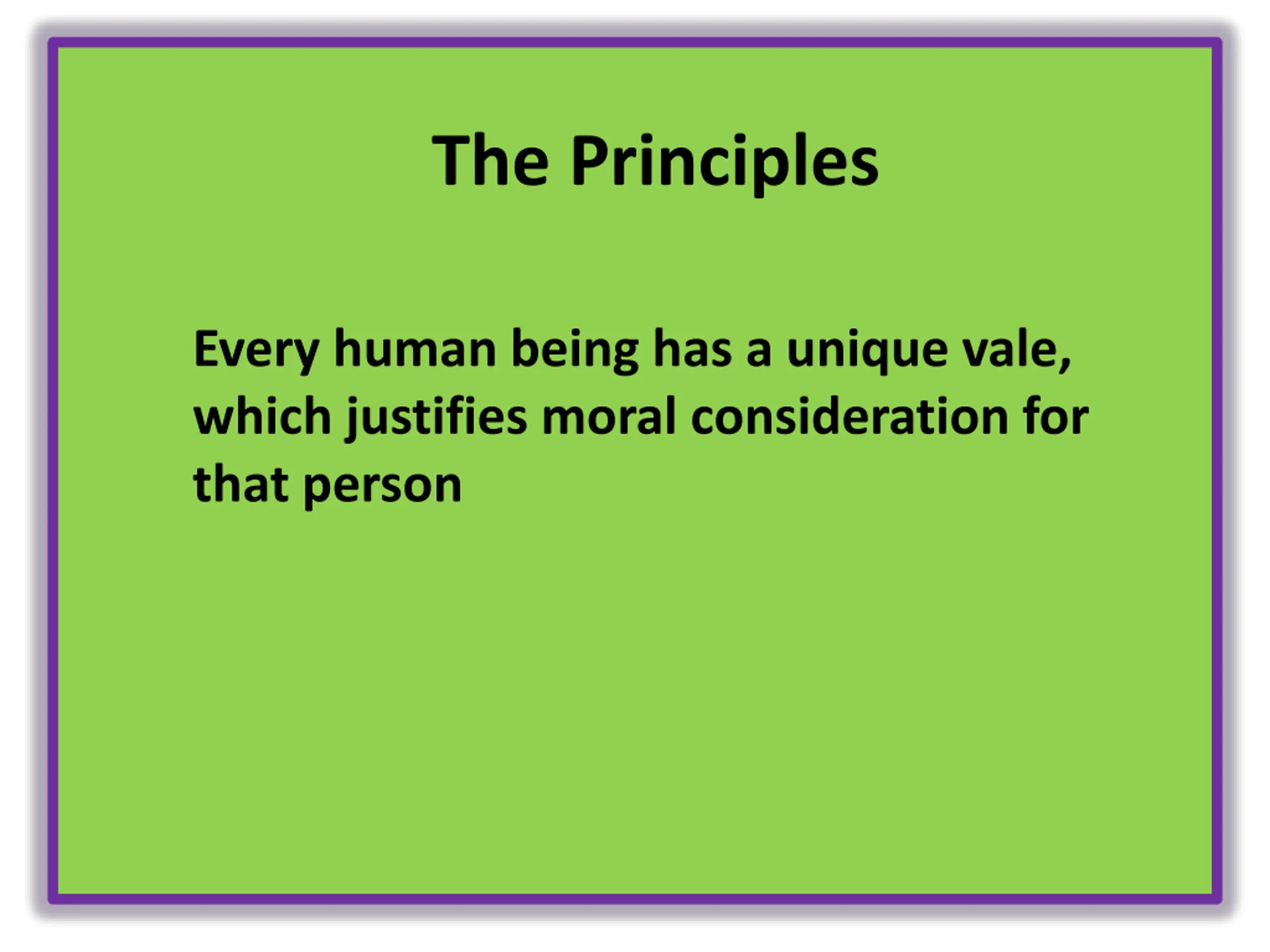 The Principles

Every human being has a unique vale, which justifies moral consideration for that person